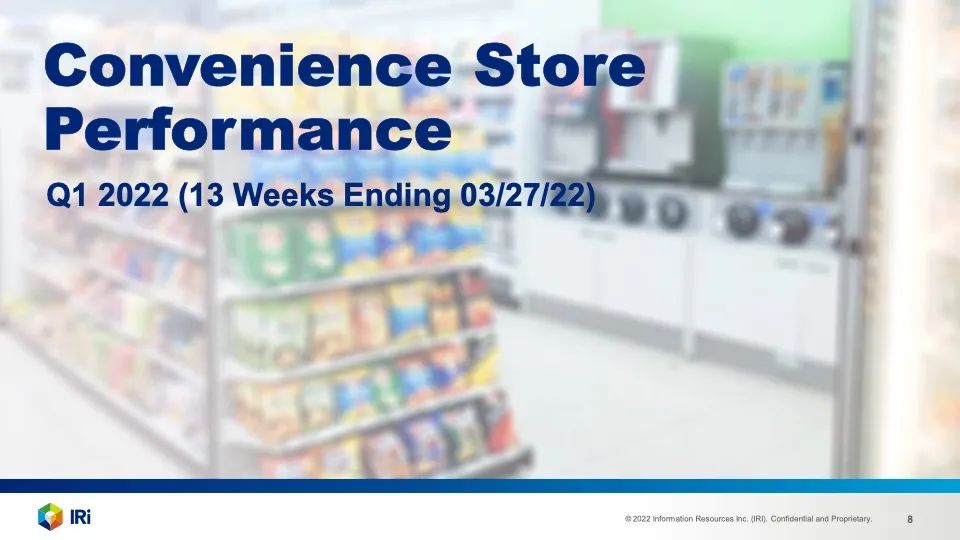 Convenience Store Performance

Q1 2022 (13 Weeks Ending 03/27/22)

IRi

© 2022 Information Resources Inc. (IRI). Confidential and Proprietary.

8